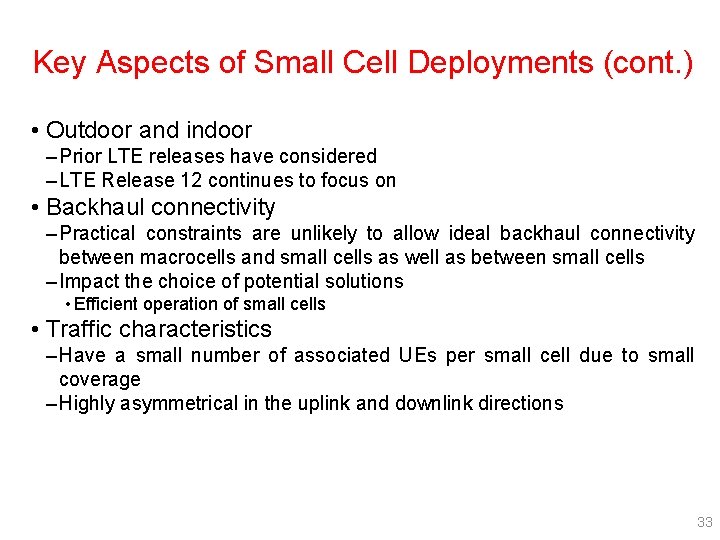 Key Aspects of Small Cell Deployments (cont.)

• Outdoor and indoor
– Prior LTE releases have considered
– LTE Release 12 continues to focus on

• Backhaul connectivity
– Practical constraints are unlikely to allow ideal backhaul connectivity between macrocells and small cells as well as between small cells
– Impact the choice of potential solutions
• Efficient operation of small cells

• Traffic characteristics
– Have a small number of associated UEs per small cell due to small coverage
– Highly asymmetrical in the uplink and downlink directions

33